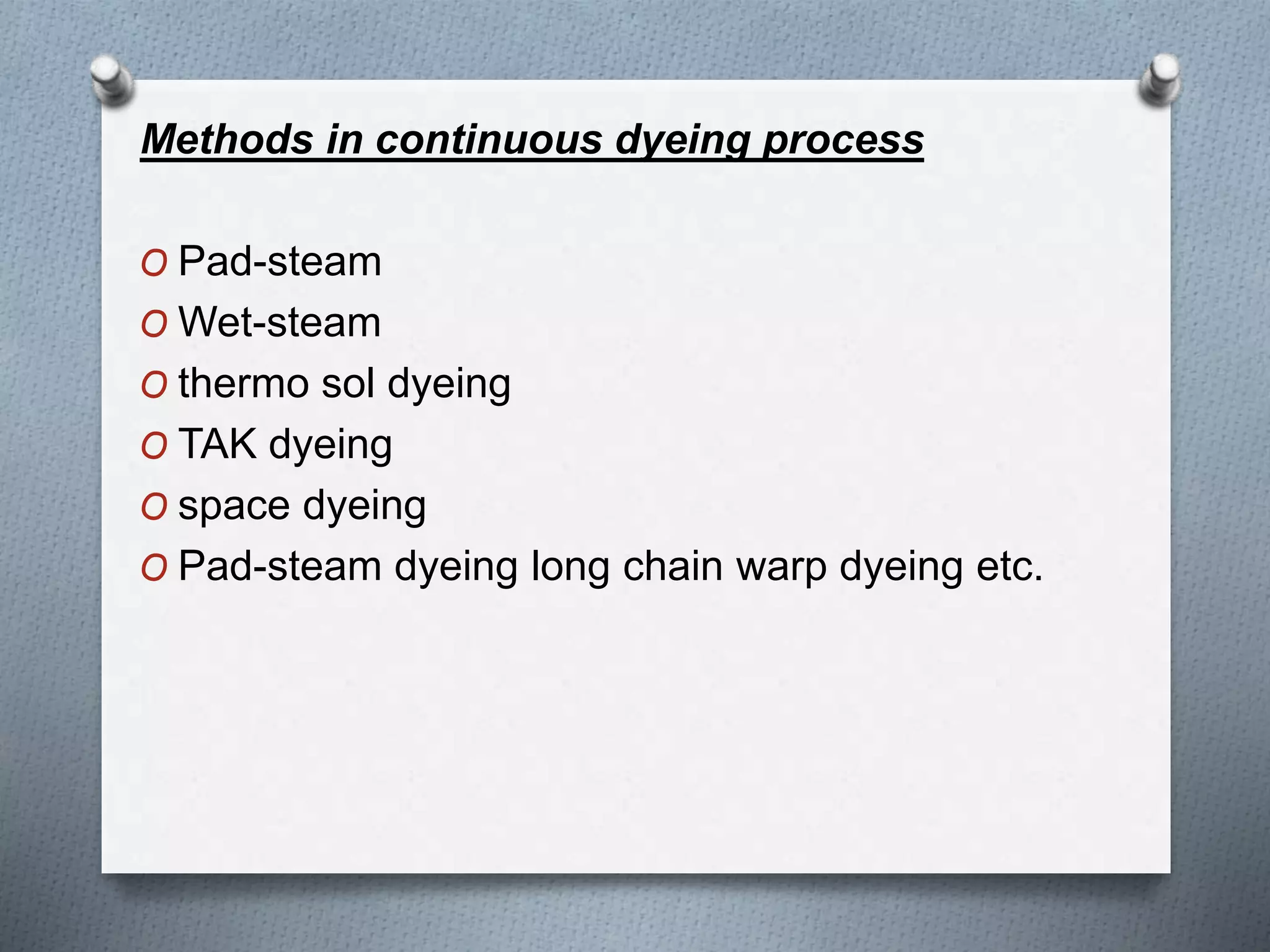 Methods in continuous dyeing process

O Pad-steam
O Wet-steam
O thermo sol dyeing
O TAK dyeing
O space dyeing
O Pad-steam dyeing long chain warp dyeing etc.